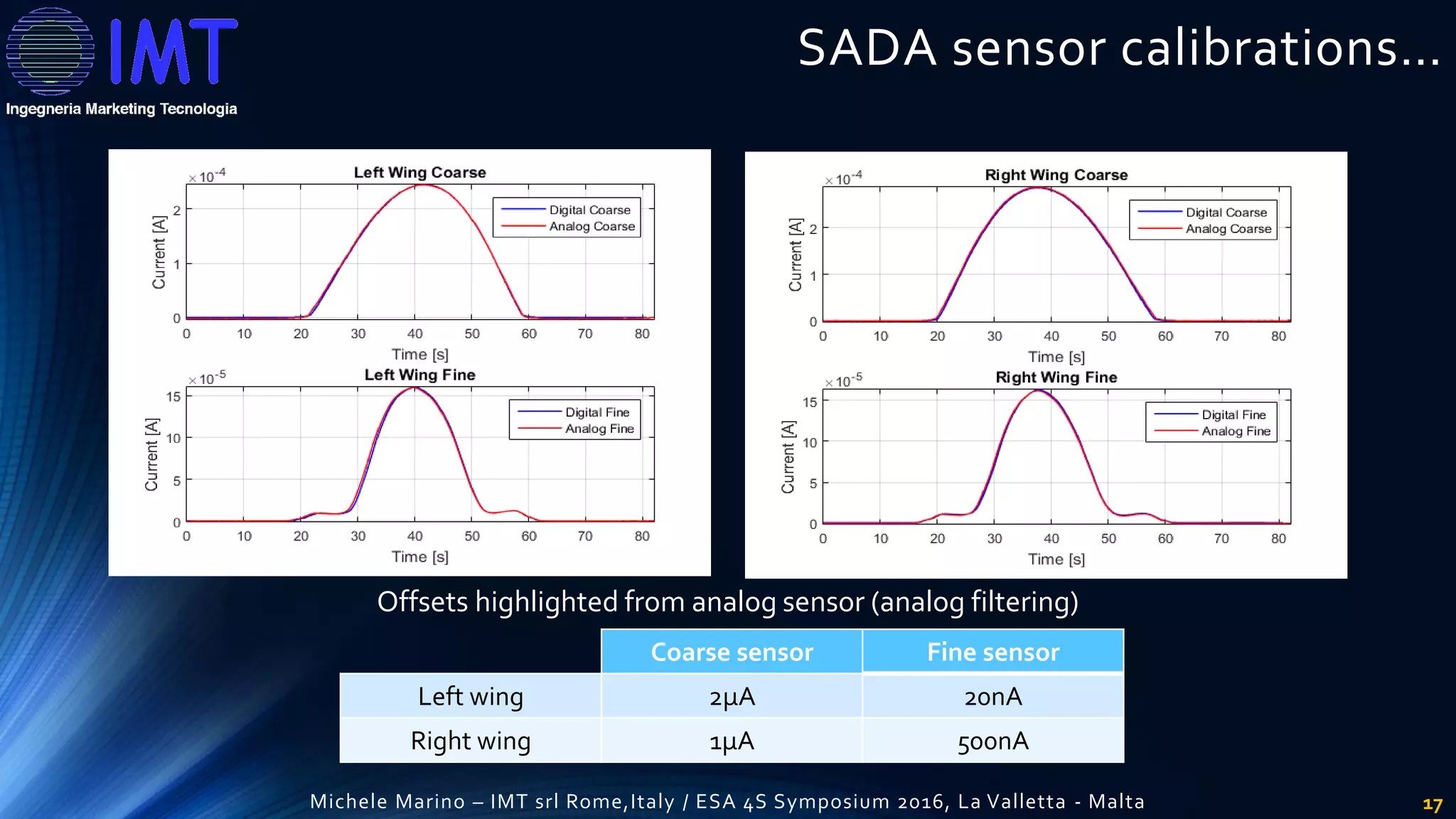 IMT
Ingegneria Marketing Tecnologia

SADA sensor calibrations...

Left Wing Coarse
$\times 10^{-4}$
Current [A]
2
1
0
0 10 20 30 40 50 60 70 80
Time [s]
Digital Coarse
Analog Coarse

Left Wing Fine
$\times 10^{-5}$
Current [A]
15
10
5
0
0 10 20 30 40 50 60 70 80
Time [s]
Digital Fine
Analog Fine

Right Wing Coarse
$\times 10^{-4}$
Current [A]
2
1
0
0 10 20 30 40 50 60 70 80
Time [s]
Digital Coarse
Analog Coarse

Right Wing Fine
$\times 10^{-5}$
Current [A]
15
10
5
0
0 10 20 30 40 50 60 70 80
Time [s]
Digital Fine
Analog Fine

Offsets highlighted from analog sensor (analog filtering)

| | Coarse sensor | Fine sensor |
|---|---|---|
| Left wing | 2µA | 20nA |
| Right wing | 1µA | 500nA |

Michele Marino – IMT srl Rome,Italy / ESA 4S Symposium 2016, La Valletta - Malta
17